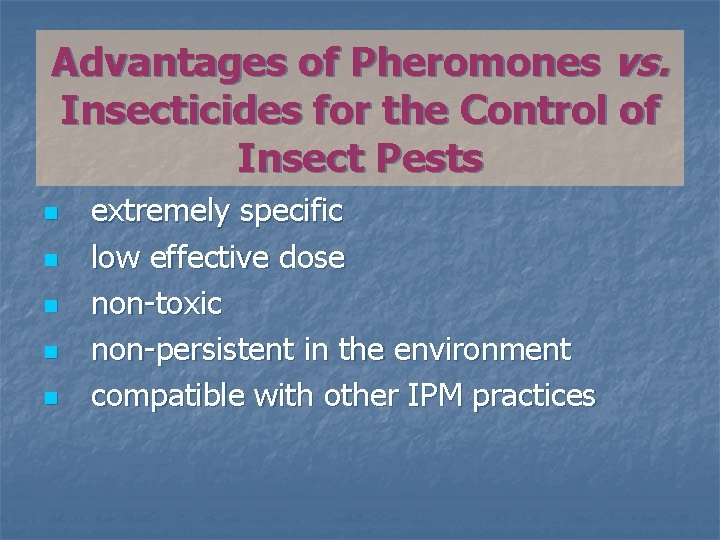 Advantages of Pheromones vs. Insecticides for the Control of Insect Pests

- extremely specific
- low effective dose
- non-toxic
- non-persistent in the environment
- compatible with other IPM practices